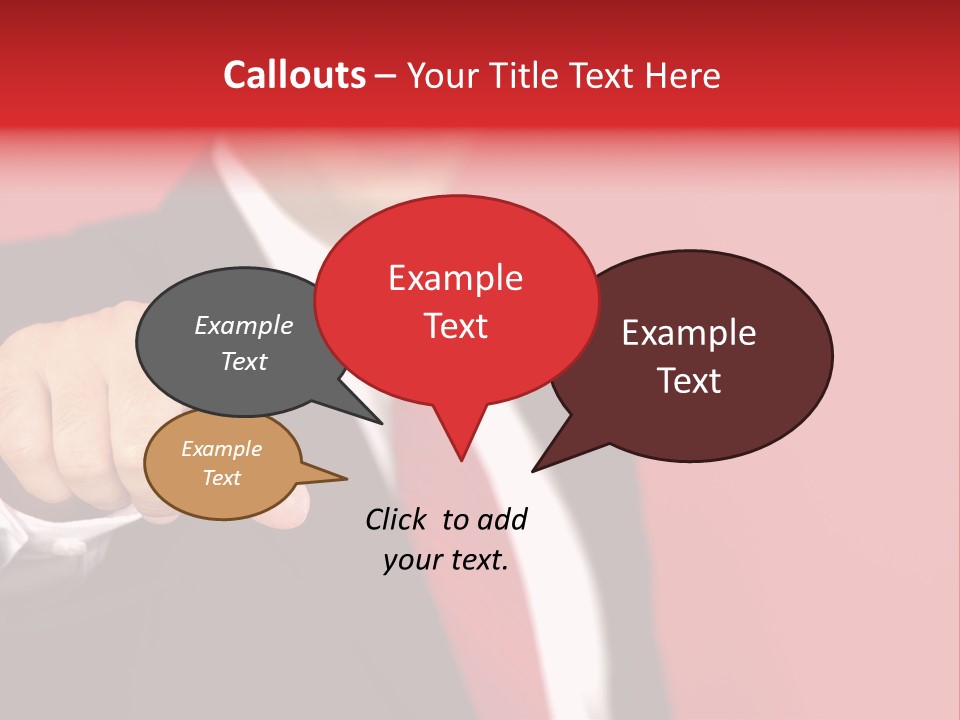 Callouts – Your Title Text Here

Example Text

Example Text

Example Text

Example Text

Click to add your text.